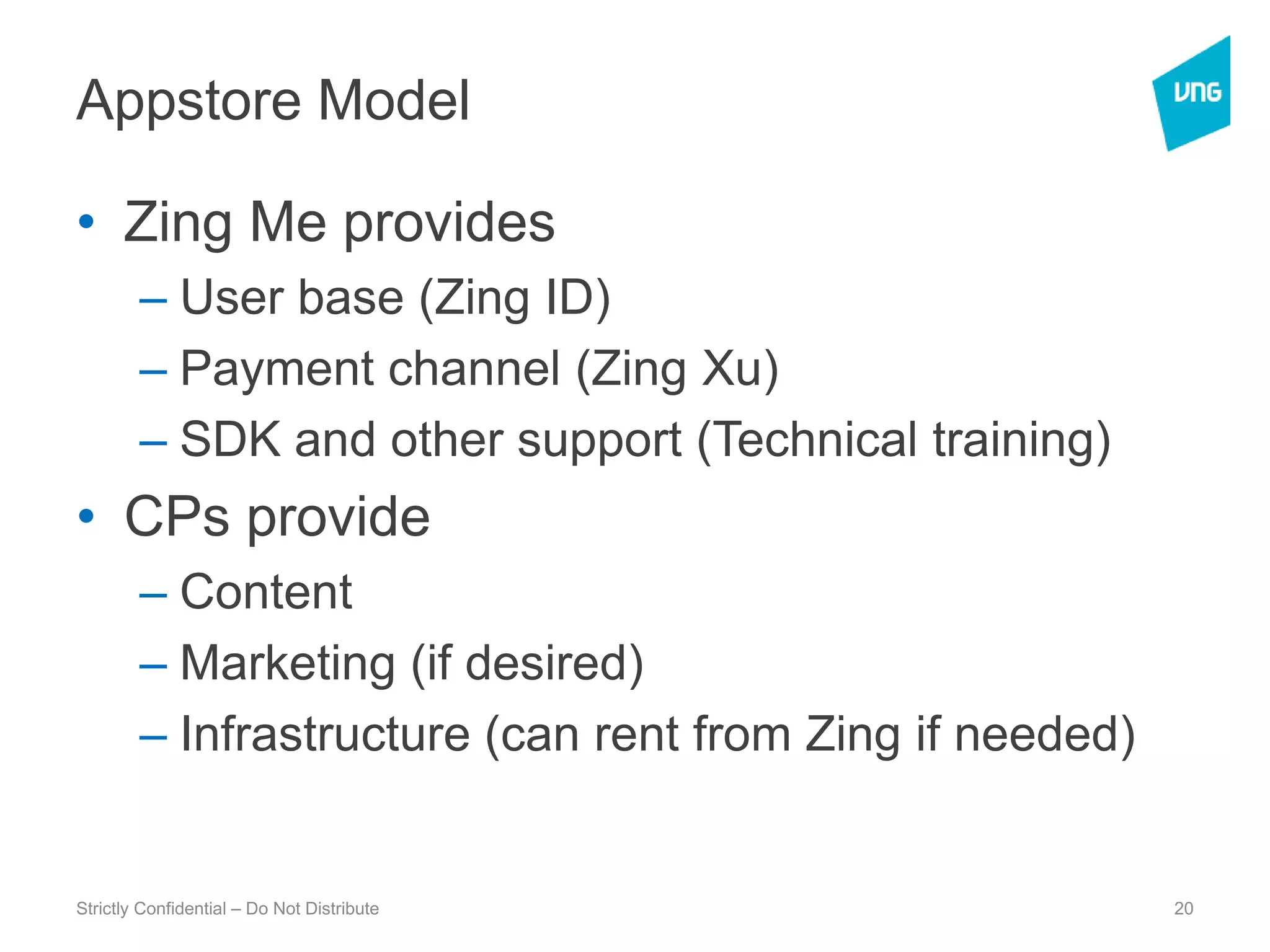 Appstore Model

VNG

• Zing Me provides
– User base (Zing ID)
– Payment channel (Zing Xu)
– SDK and other support (Technical training)

• CPs provide
– Content
– Marketing (if desired)
– Infrastructure (can rent from Zing if needed)

Strictly Confidential – Do Not Distribute

20